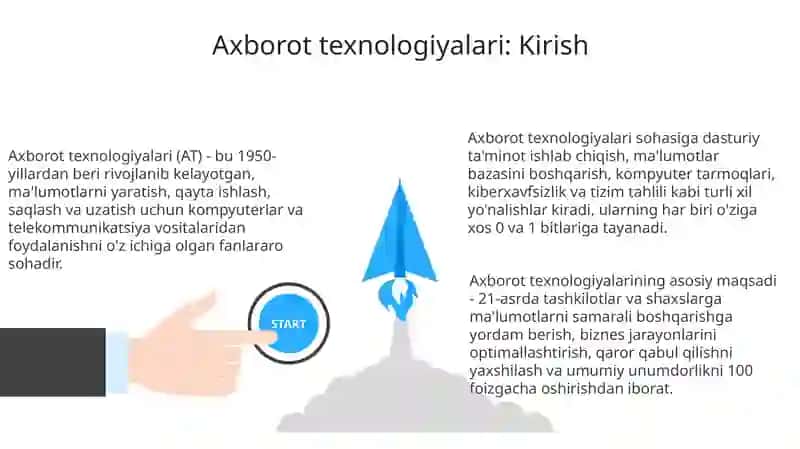 Axborot texnologiyalari: Kirish

Axborot texnologiyalari (AT) - bu 1950-yillardan beri rivojlanib kelayotgan, ma'lumotlarni yaratish, qayta ishlash, saqlash va uzatish uchun kompyuterlar va telekommunikatsiya vositalaridan foydalanishni o'z ichiga olgan fanlararo sohadir.

START

Axborot texnologiyalari sohasiga dasturiy ta'minot ishlab chiqish, ma'lumotlar bazasini boshqarish, kompyuter tarmoqlari, kiberxavfsizlik va tizim tahlili kabi turli xil yo'nalishlar kiradi, ularning har biri o'ziga xos 0 va 1 bitlariga tayanadi.

Axborot texnologiyalarining asosiy maqsadi - 21-asrda tashkilotlar va shaxslarga ma'lumotlarni samarali boshqarishga yordam berish, biznes jarayonlarini optimallashtirish, qaror qabul qilishni yaxshilash va umumiy unumdorlikni 100 foizgacha oshirishdan iborat.